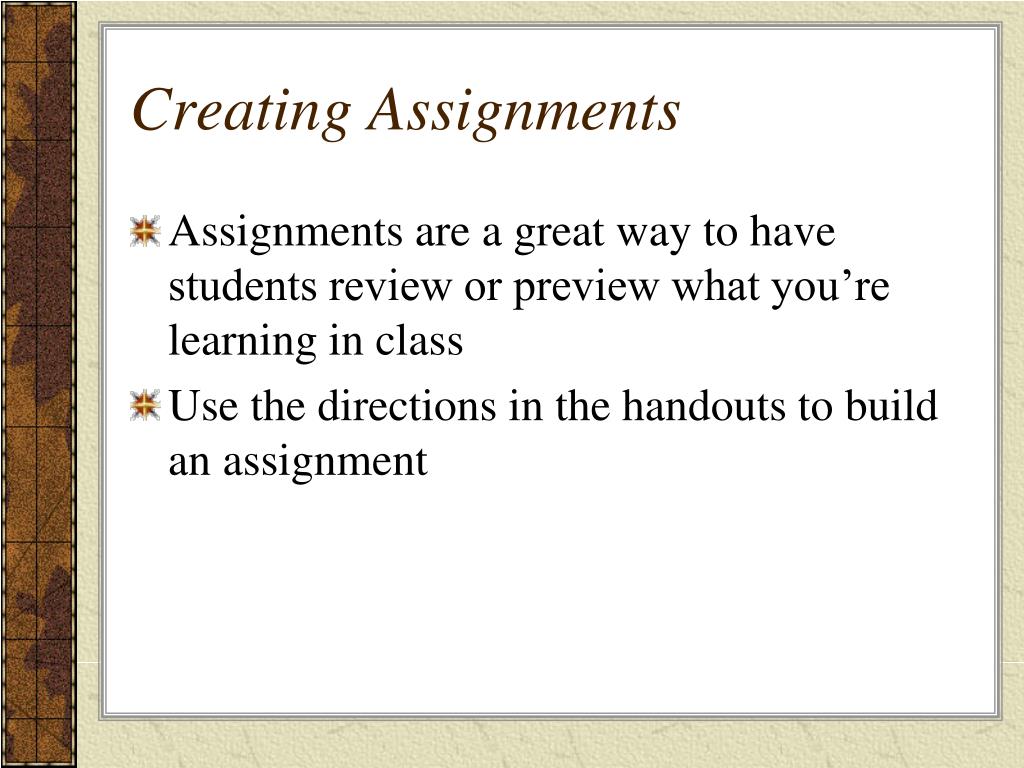 Creating Assignments

Assignments are a great way to have students review or preview what you’re learning in class

Use the directions in the handouts to build an assignment